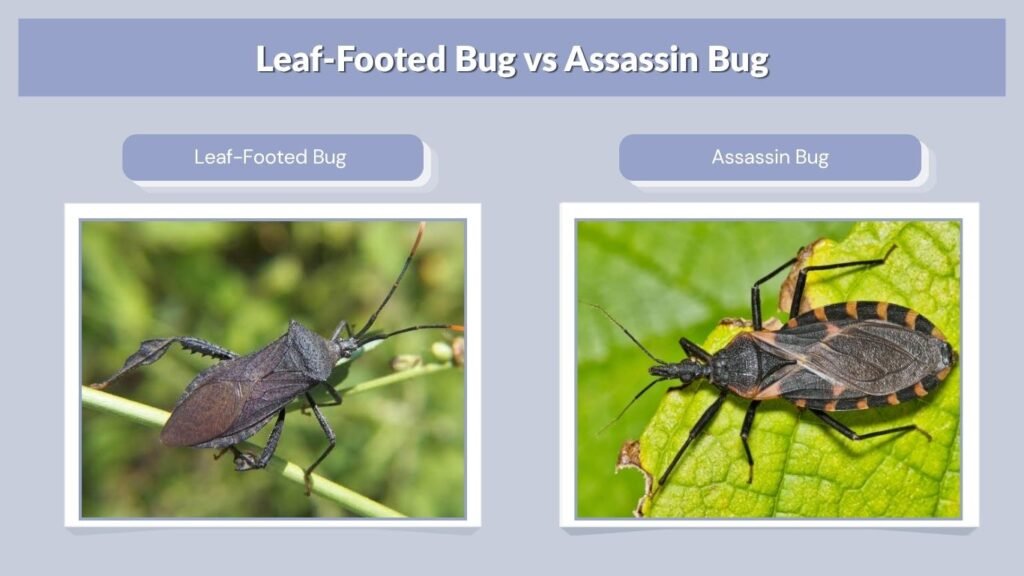 Leaf-Footed Bug vs Assassin Bug

Leaf-Footed Bug

Assassin Bug